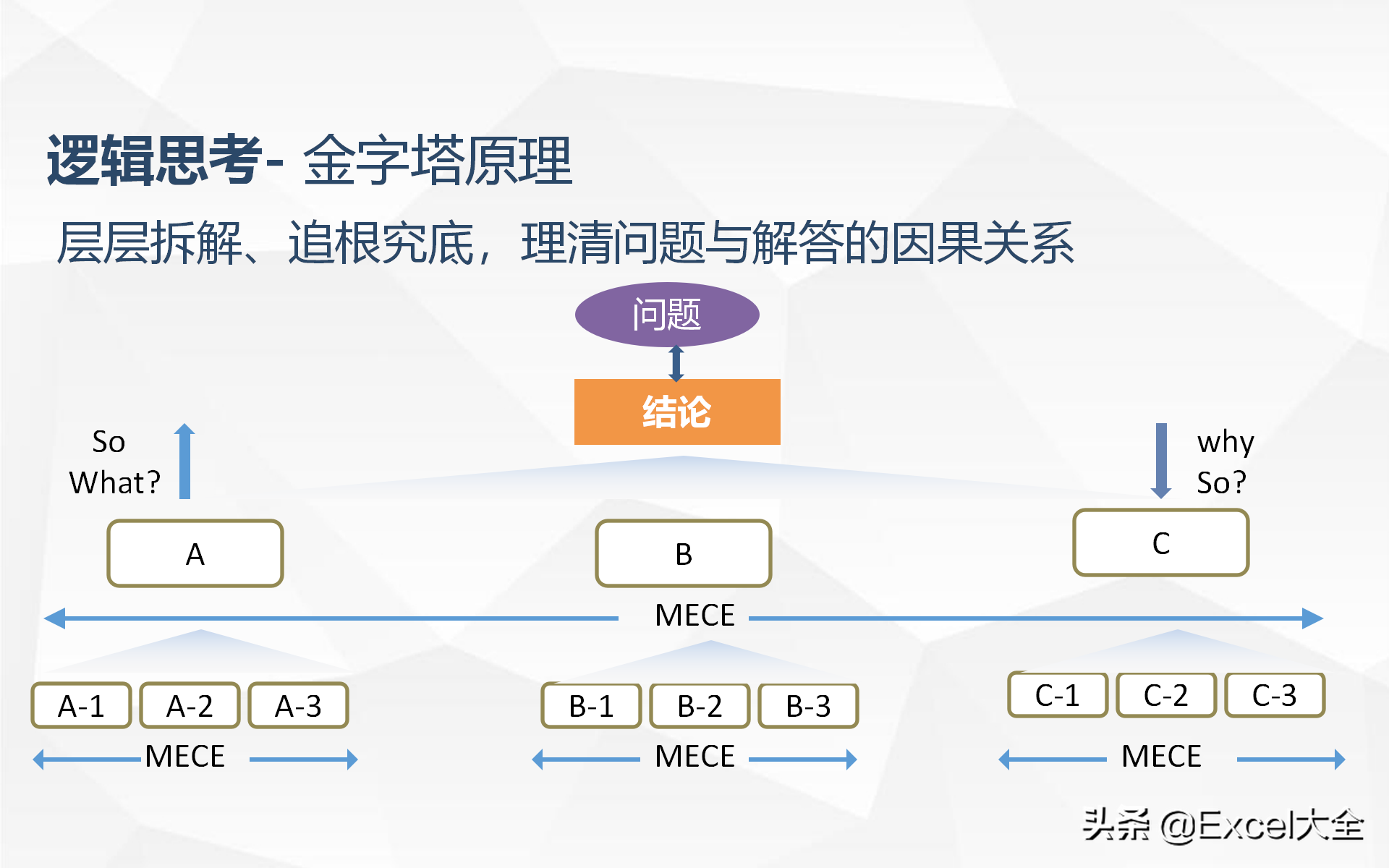 逻辑思考- 金字塔原理

层层拆解、追根究底，理清问题与解答的因果关系

问题

结论

So What?

why So?

A

B

C

MECE

A-1

A-2

A-3

B-1

B-2

B-3

C-1

C-2

C-3

MECE

MECE

MECE

头条 @Excel大全